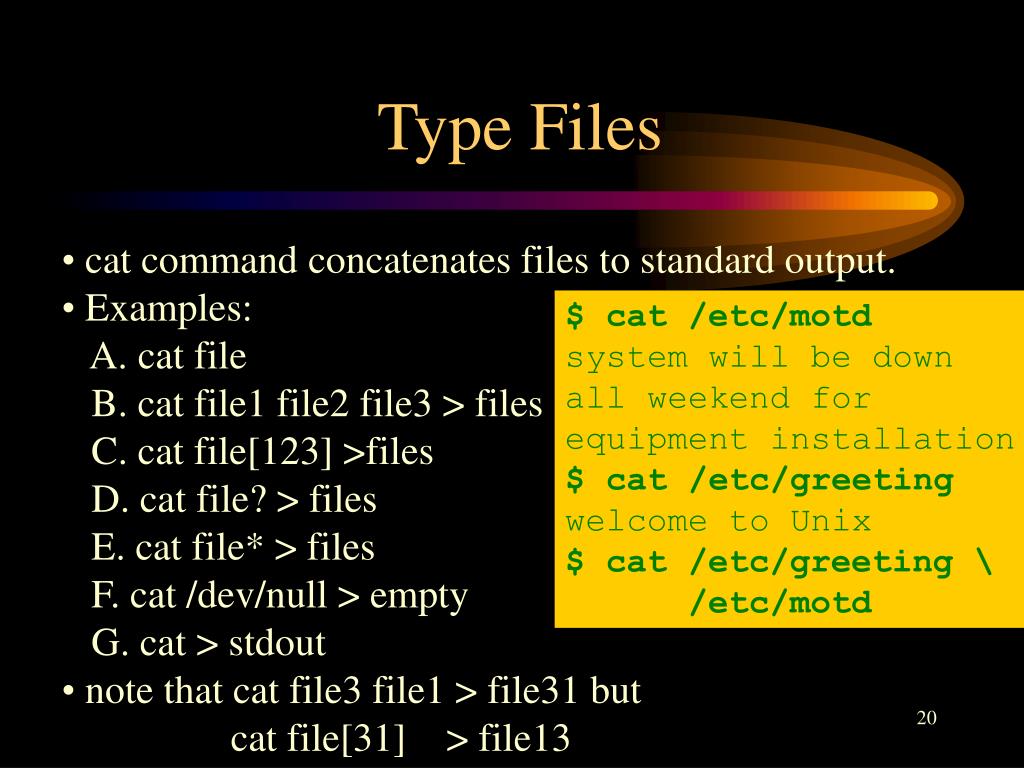 Type Files

• cat command concatenates files to standard output.
• Examples:
A. cat file
B. cat file1 file2 file3 > files
C. cat file[123] >files
D. cat file? > files
E. cat file* > files
F. cat /dev/null > empty
G. cat > stdout
• note that cat file3 file1 > file31 but
cat file[31]  > file13

$ cat /etc/motd
system will be down
all weekend for
equipment installation
$ cat /etc/greeting
welcome to Unix
$ cat /etc/greeting \
/etc/motd

20